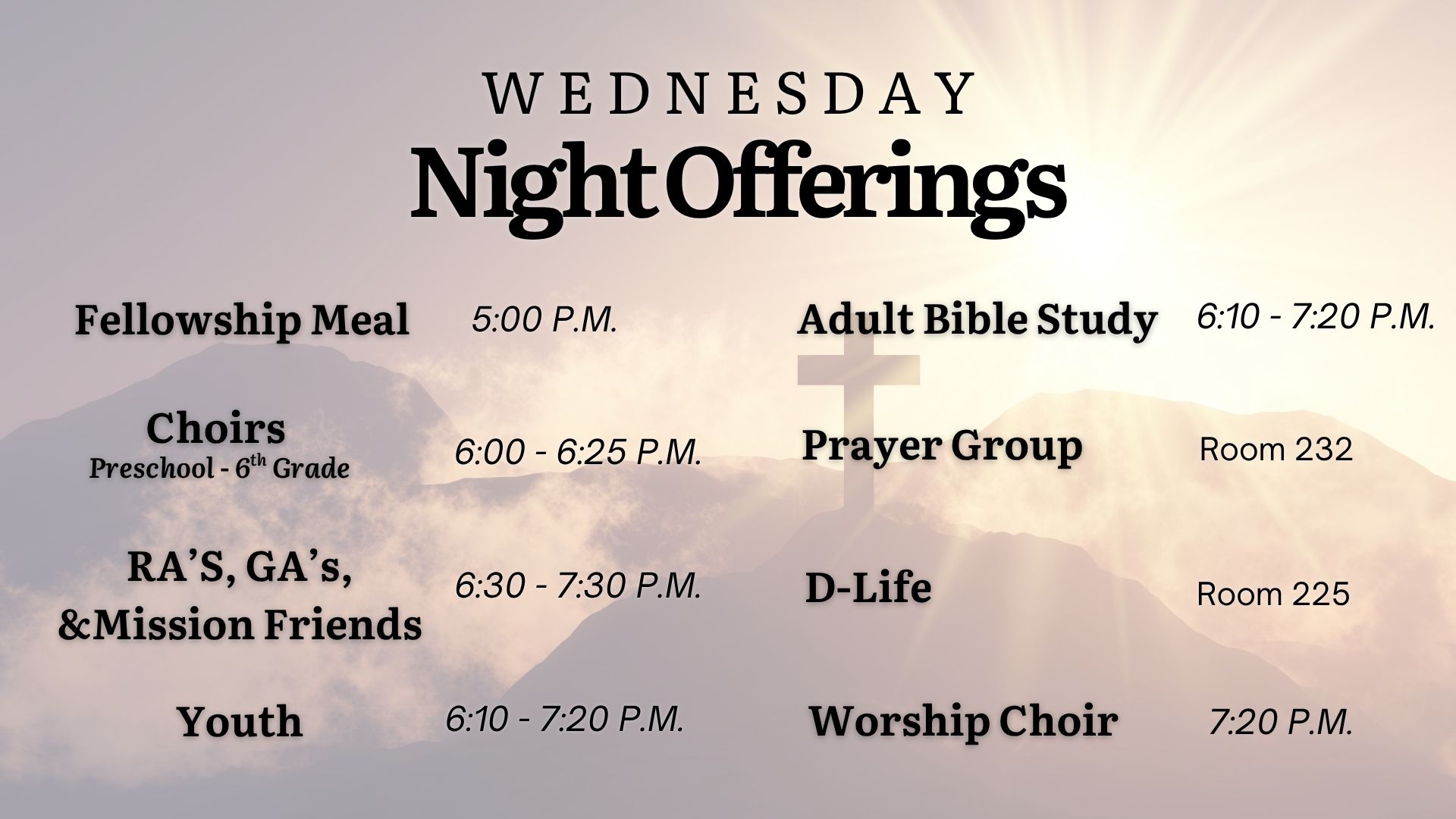 WEDNESDAY
Night Offerings

Fellowship Meal 5:00 P.M.

Choirs
Preschool - 6$^{th}$ Grade
6:00 - 6:25 P.M.

RA'S, GA's, &Mission Friends 6:30 - 7:30 P.M.

Youth 6:10 - 7:20 P.M.

Adult Bible Study 6:10 - 7:20 P.M.

Prayer Group Room 232

D-Life Room 225

Worship Choir 7:20 P.M.